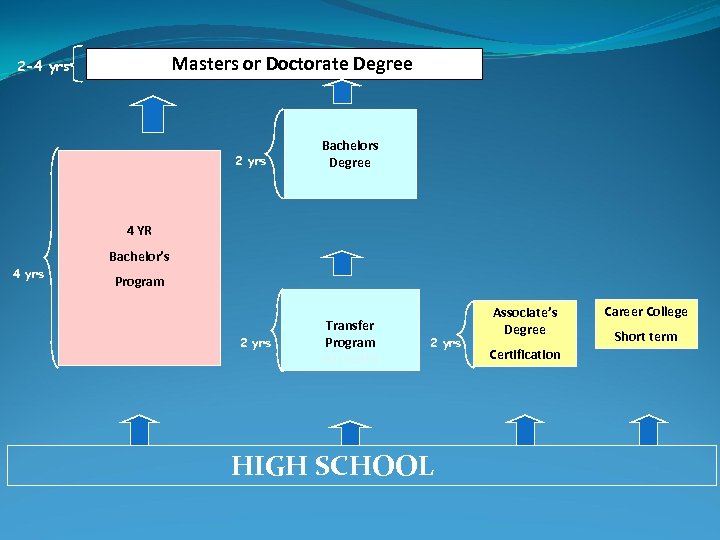 2-4 yrs

Masters or Doctorate Degree

2 yrs

Bachelors Degree

4 yrs

4 YR

Bachelor's

Program

2 yrs

Transfer Program

2 yrs

Associate's Degree

Certification

Career College

Short term

HIGH SCHOOL